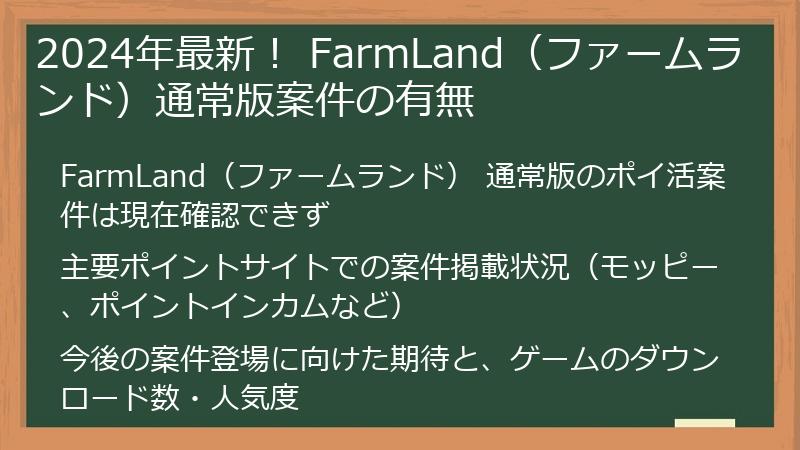 2024年最新！ FarmLand（ファームランド）通常版案件の有無

FarmLand（ファームランド） 通常版のポイ活案件は現在確認できず

主要ポイントサイトでの案件掲載状況（モッピー、ポイントインカムなど）

今後の案件登場に向けた期待と、ゲームのダウンロード数・人気度